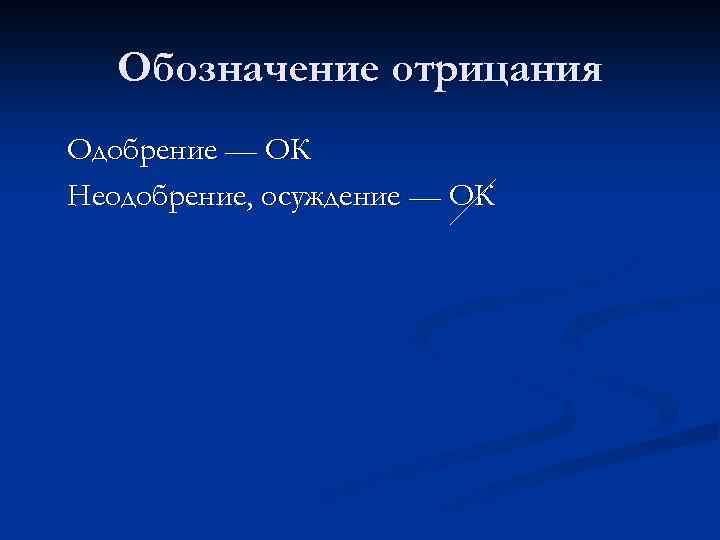 Обозначение отрицания

Одобрение — ОК

Неодобрение, осуждение — ОК